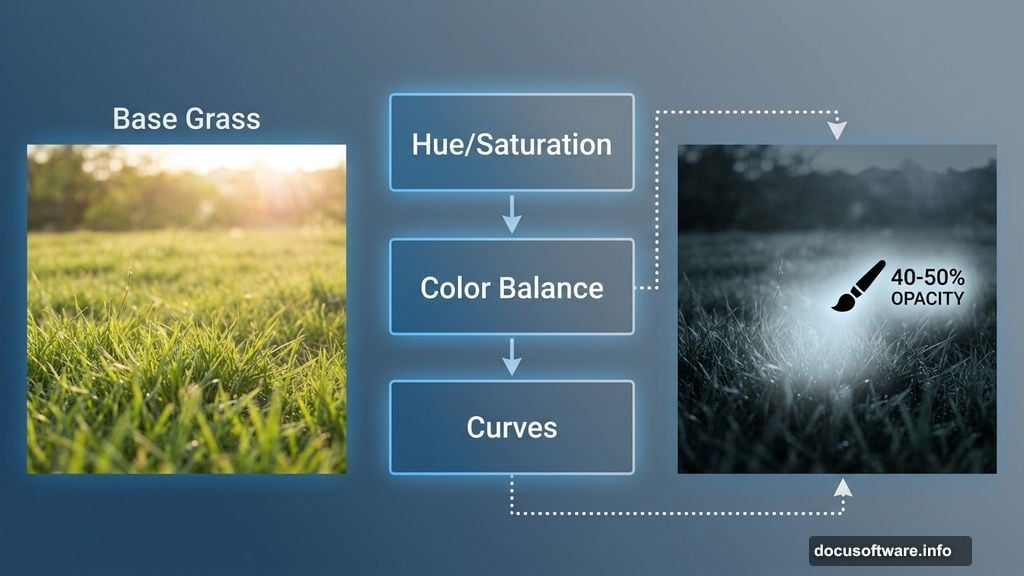 Base Grass

Hue/Saturation

Color Balance

Curves

40-50%
OPACITY

docusoftware.info